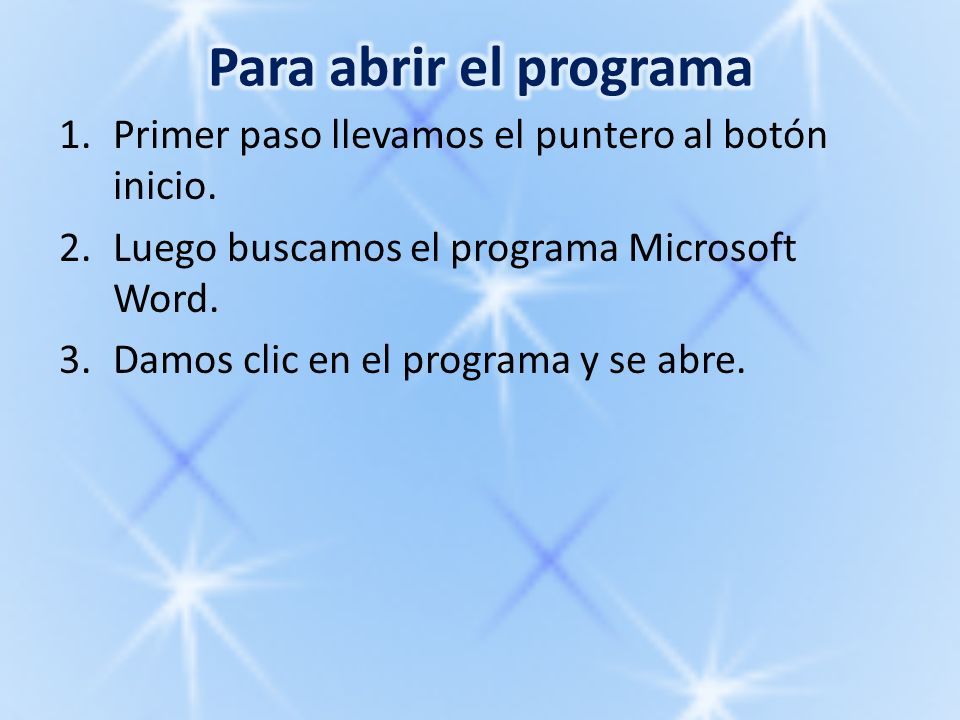 Para abrir el programa

1. Primer paso llevamos el puntero al botón inicio.
2. Luego buscamos el programa Microsoft Word.
3. Damos clic en el programa y se abre.